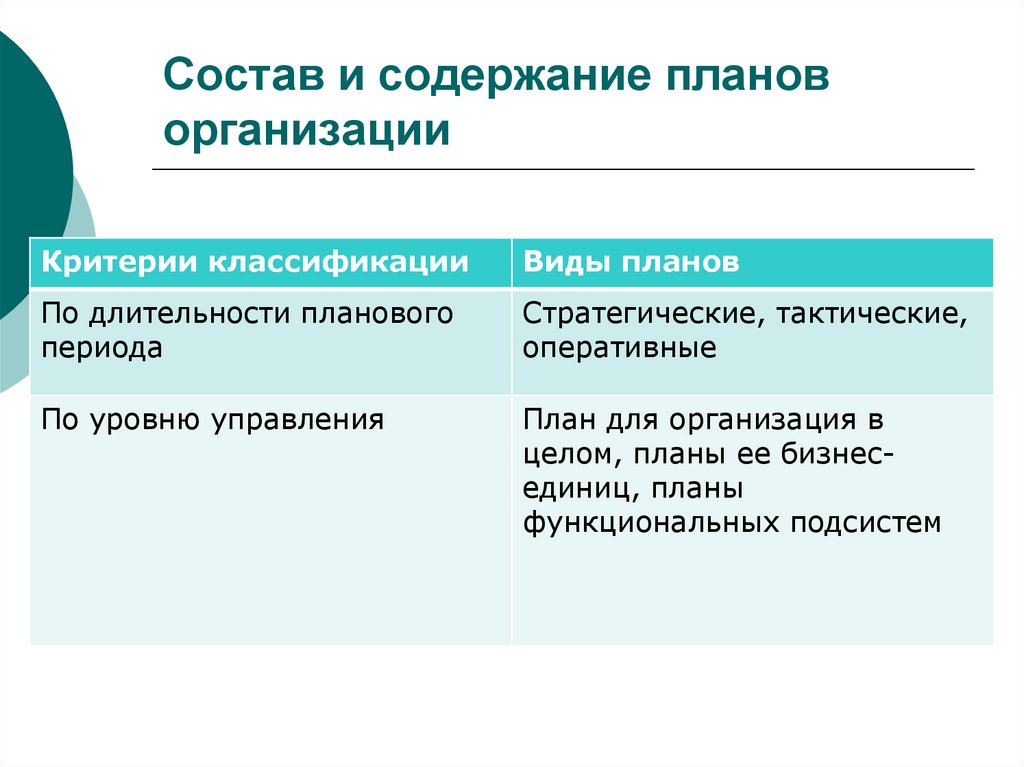 Состав и содержание планов организации

| Критерии классификации | Виды планов |
|---|---|
| По длительности планового периода | Стратегические, тактические, оперативные |
| По уровню управления | План для организация в целом, планы ее бизнес-единиц, планы функциональных подсистем |